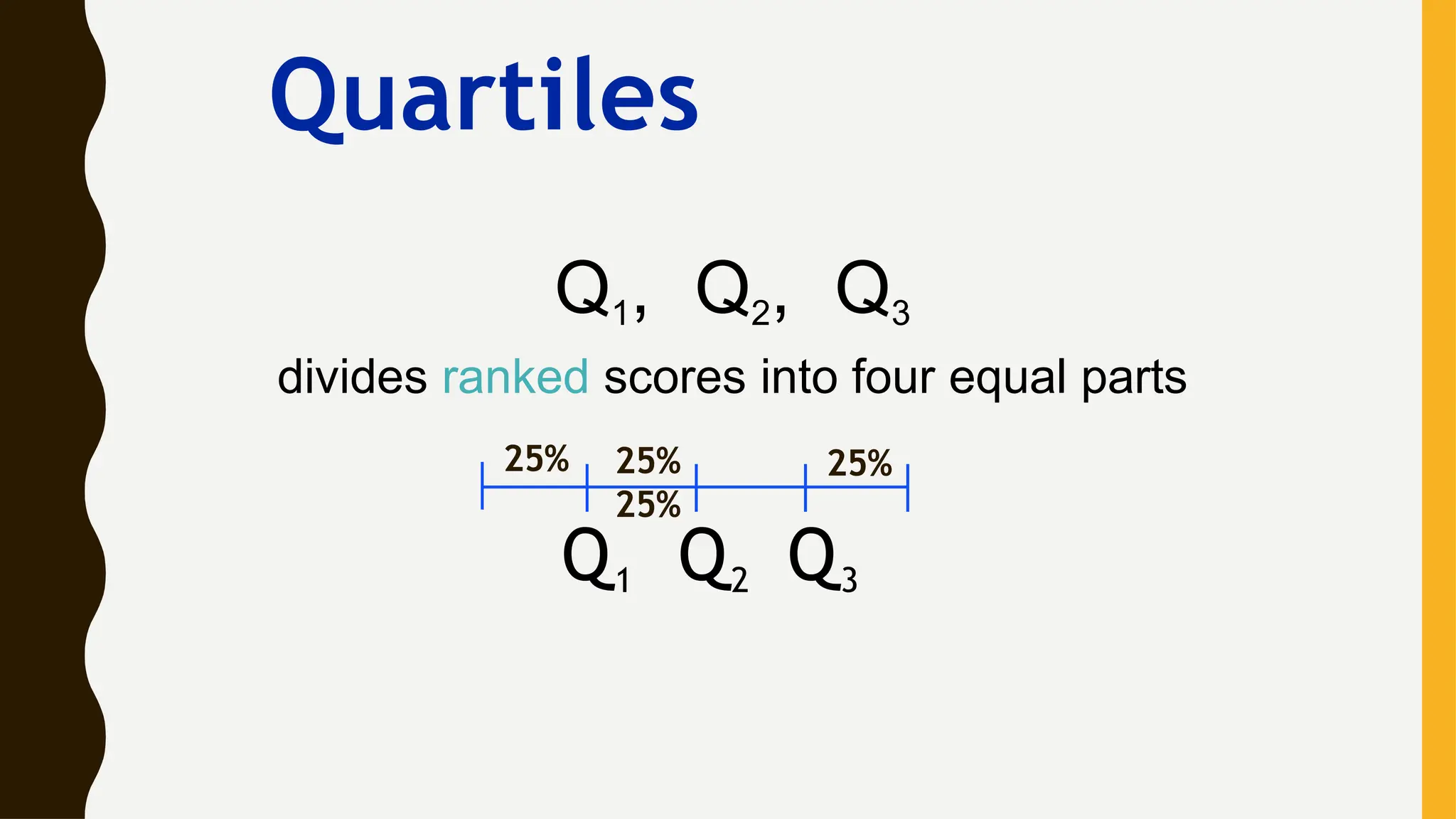 Quartiles

$Q_1$, $Q_2$, $Q_3$

divides ranked scores into four equal parts

25% 25% 25%
25%

$Q_1$ $Q_2$ $Q_3$